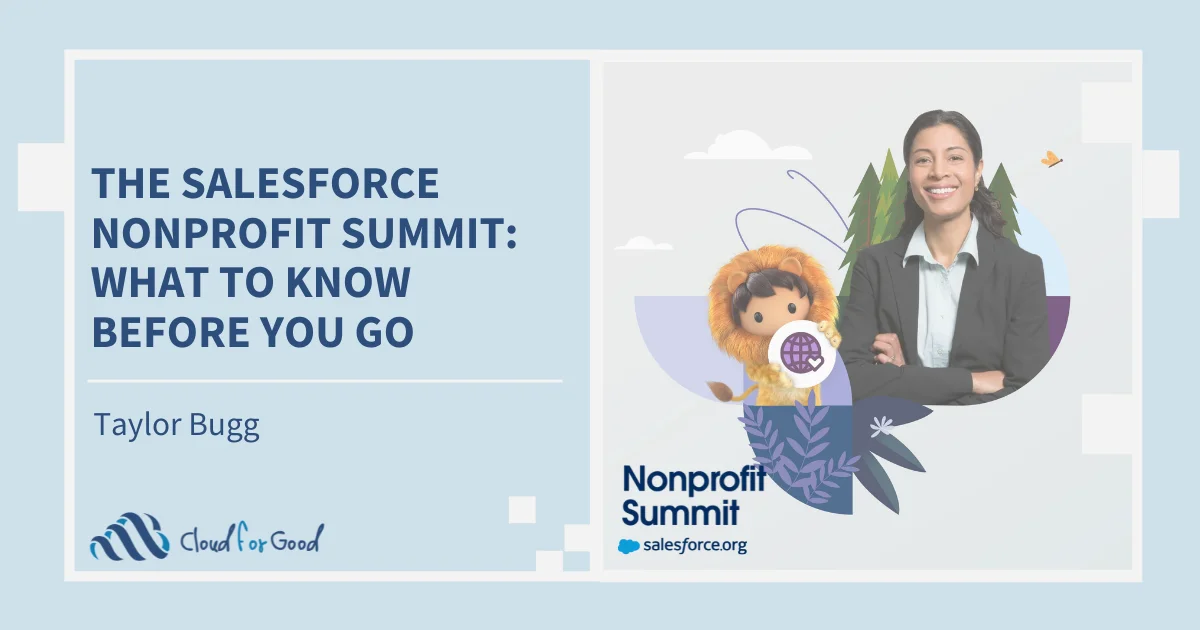 THE SALESFORCE NONPROFIT SUMMIT: WHAT TO KNOW BEFORE YOU GO

Taylor Bugg

Cloud for Good

Nonprofit Summit

salesforce.org